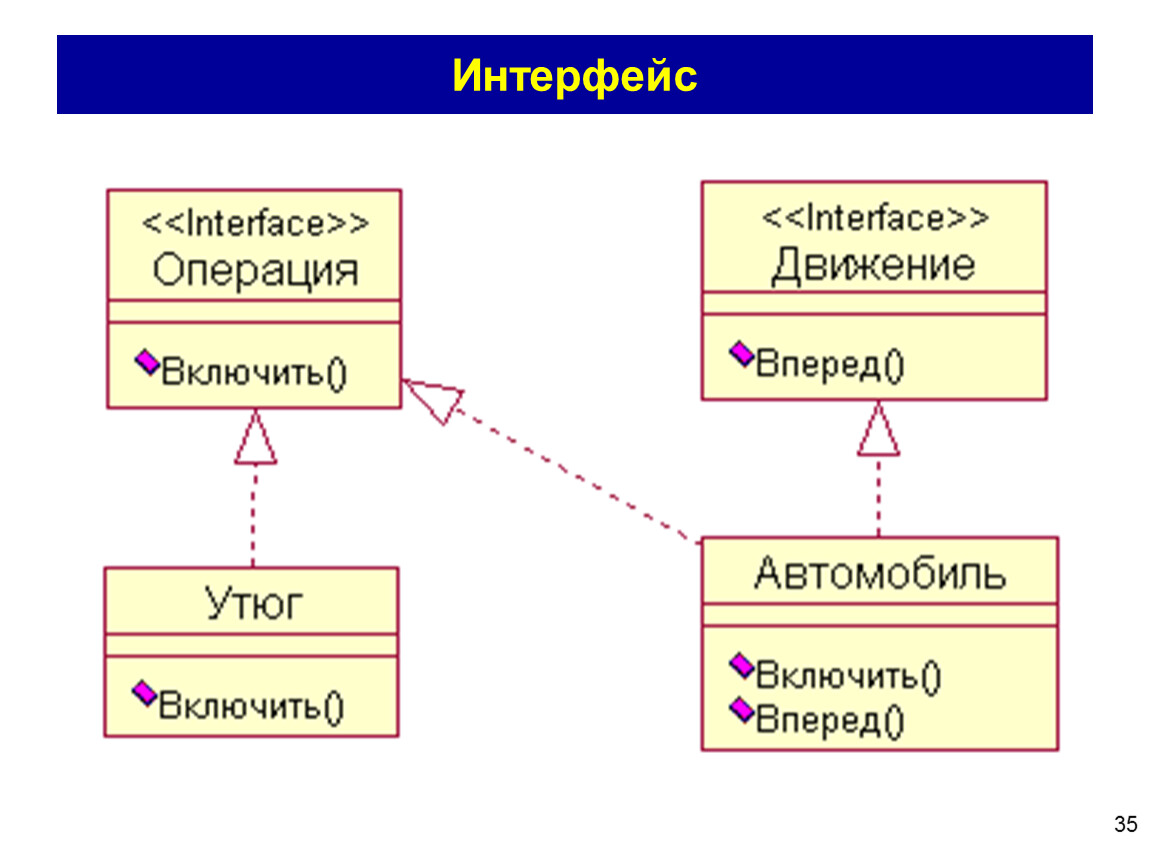 Интерфейс

<<Interface>>
Операция

Включить()

<<Interface>>
Движение

Вперед()

Утюг

Включить()

Автомобиль

Включить()
Вперед()

35